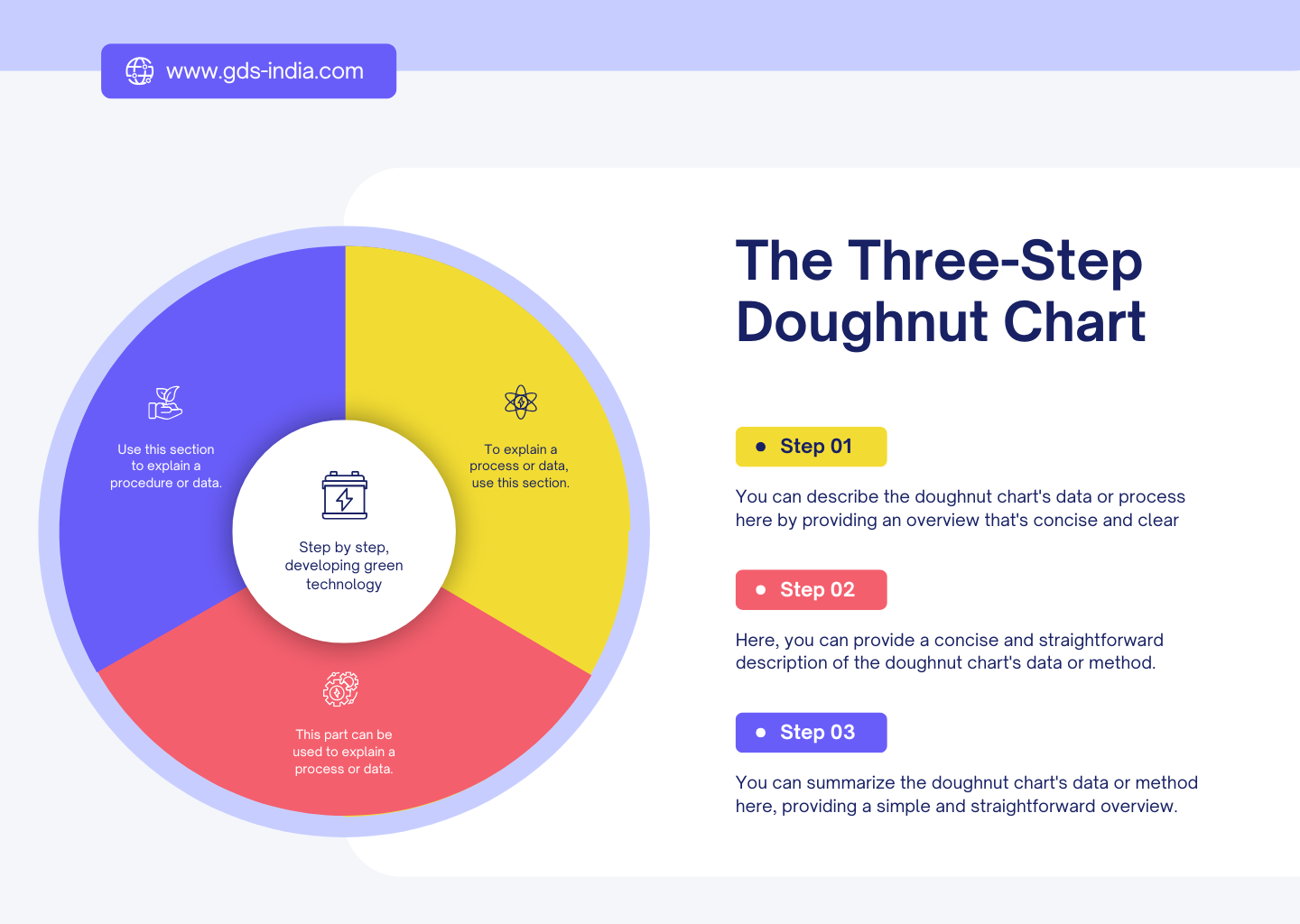 www.gds-india.com

Use this section to explain a procedure or data.

To explain a process or data, use this section.

Step by step, developing green technology

This part can be used to explain a process or data.

The Three-Step Doughnut Chart

Step 01

You can describe the doughnut chart's data or process here by providing an overview that's concise and clear

Step 02

Here, you can provide a concise and straightforward description of the doughnut chart's data or method.

Step 03

You can summarize the doughnut chart's data or method here, providing a simple and straightforward overview.